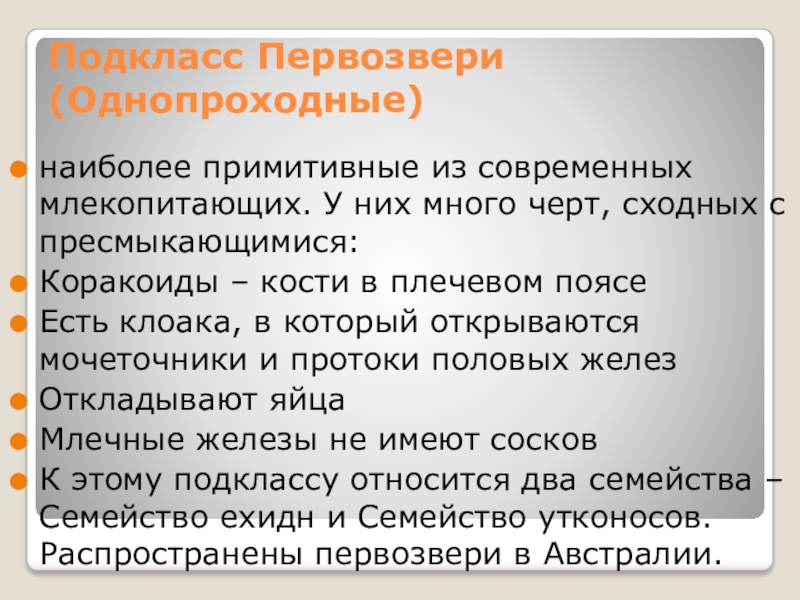 Подкласс Первозвери (Однопроходные)

наиболее примитивные из современных млекопитающих. У них много черт, сходных с пресмыкающимися:

Коракоиды – кости в плечевом поясе

Есть клоака, в который открываются мочеточники и протоки половых желез

Откладывают яйца

Млечные железы не имеют сосков

К этому подклассу относится два семейства – Семейство ехидн и Семейство утконосов. Распространены первозвери в Австралии.